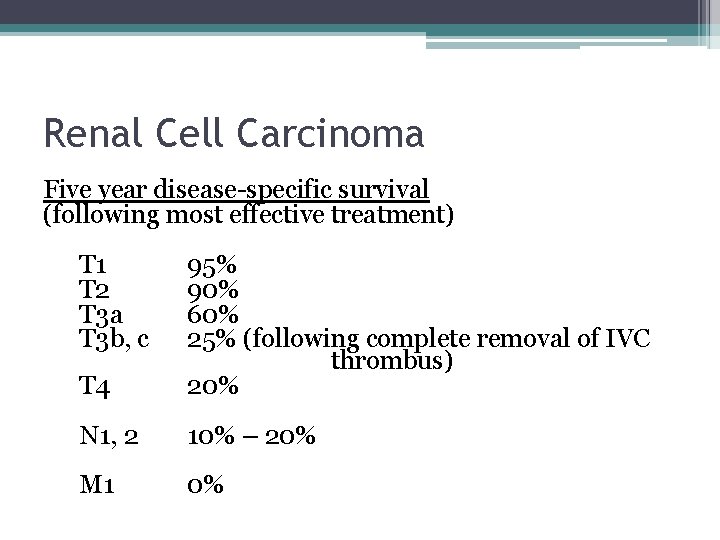 Renal Cell Carcinoma

Five year disease-specific survival
(following most effective treatment)

T1 95%
T2 90%
T3a 60%
T3b, c 25% (following complete removal of IVC thrombus)
T4 20%

N1, 2 10% – 20%

M1 0%